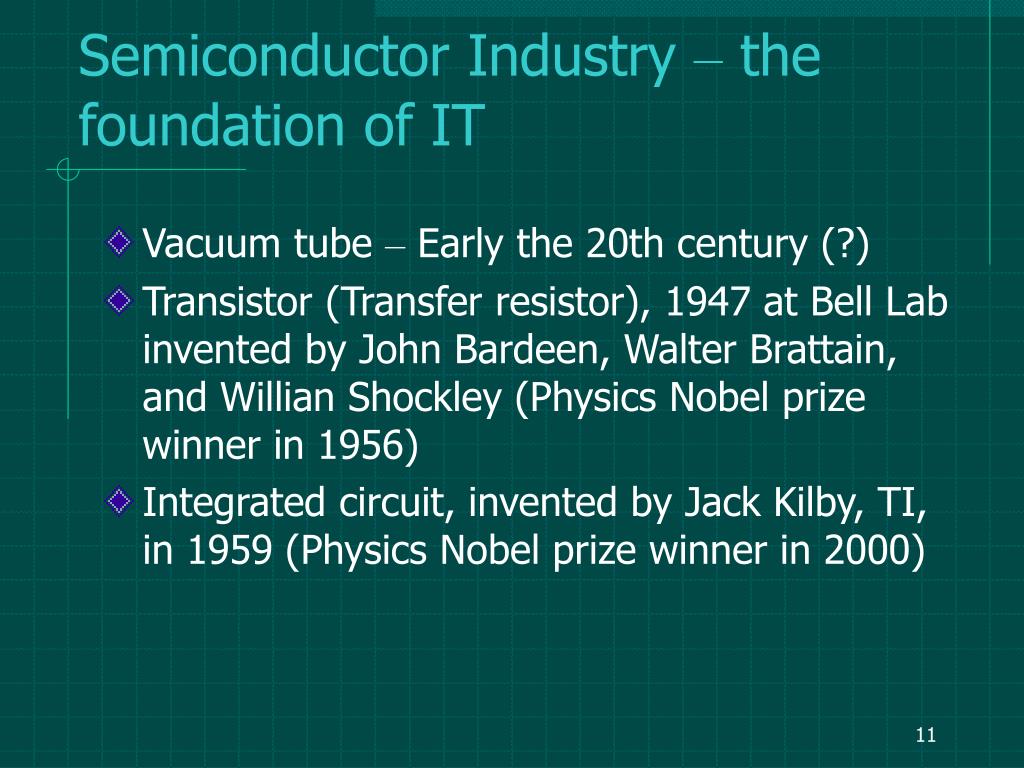 Semiconductor Industry – the foundation of IT

Vacuum tube – Early the 20th century (?)

Transistor (Transfer resistor), 1947 at Bell Lab invented by John Bardeen, Walter Brattain, and Willian Shockley (Physics Nobel prize winner in 1956)

Integrated circuit, invented by Jack Kilby, TI, in 1959 (Physics Nobel prize winner in 2000)

11